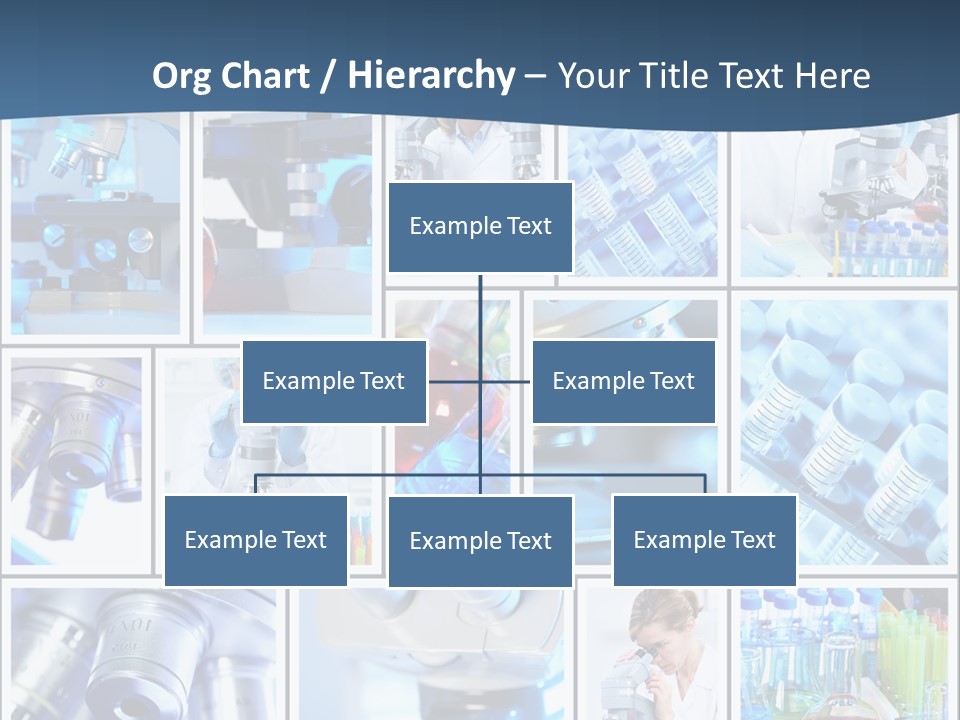 Org Chart / Hierarchy – Your Title Text Here

Example Text

Example Text

Example Text

Example Text

Example Text

Example Text